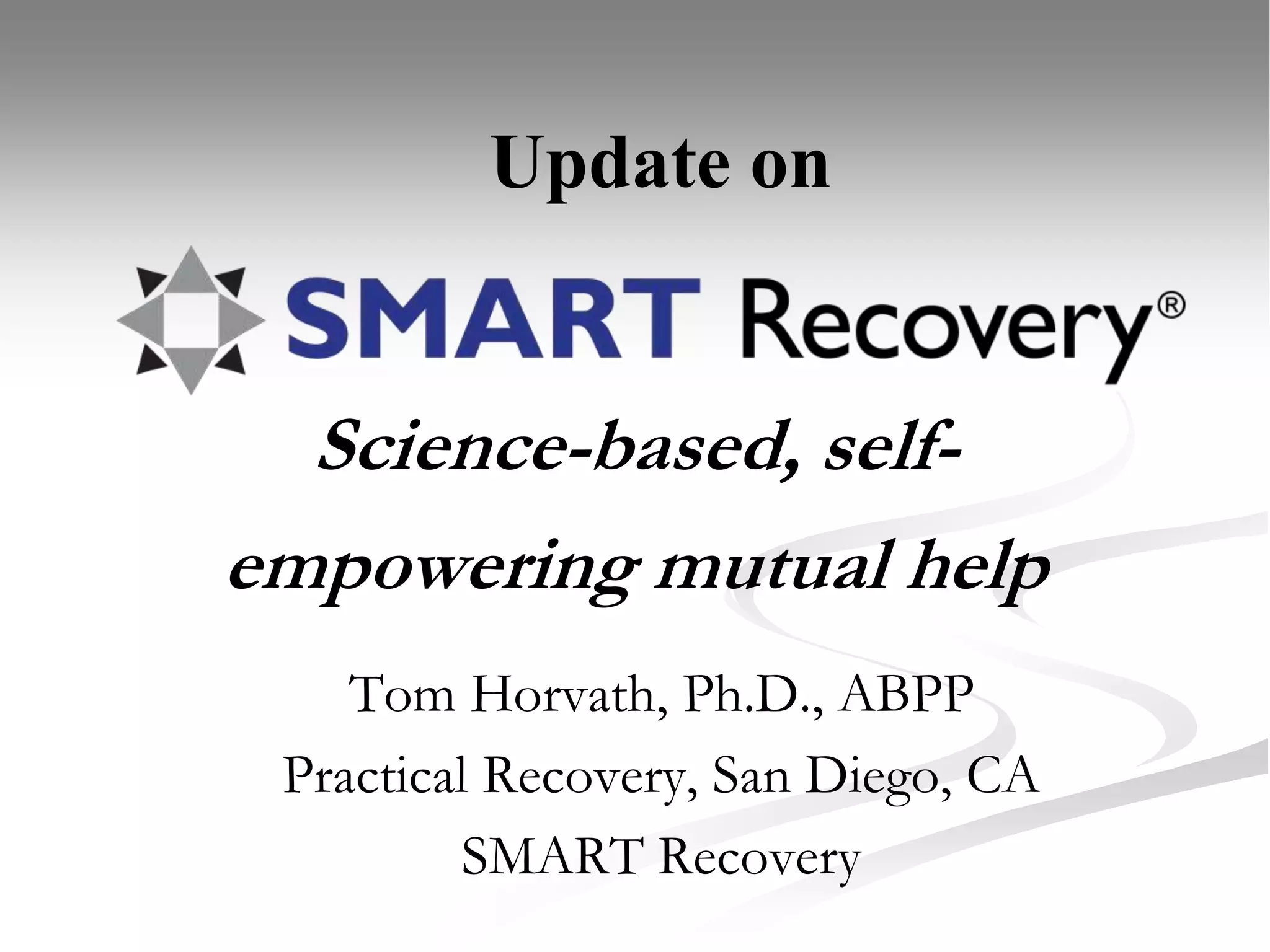 Update on

SMART Recovery®

Science-based, self-empowering mutual help

Tom Horvath, Ph.D., ABPP
Practical Recovery, San Diego, CA
SMART Recovery